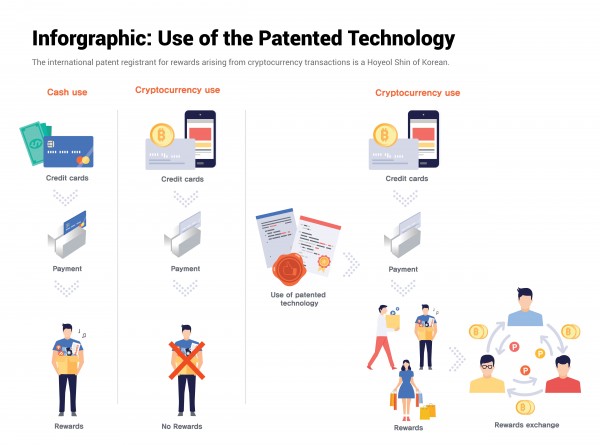 Inforgraphic: Use of the Patented Technology

The international patent registrant for rewards arising from cryptocurrency transactions is a Hoyeol Shin of Korean.

Cash use

Credit cards

Payment

Rewards

Cryptocurrency use

Credit cards

Payment

No Rewards

Use of patented technology

Cryptocurrency use

Credit cards

Payment

Rewards

Rewards exchange